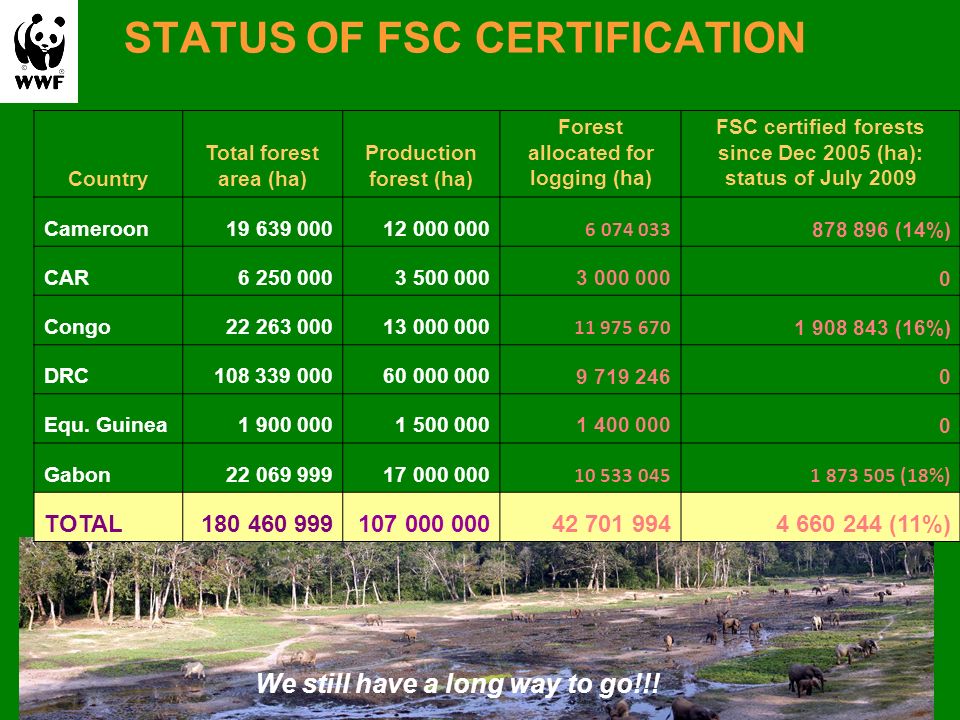 WWF

STATUS OF FSC CERTIFICATION

| Country | Total forest area (ha) | Production forest (ha) | Forest allocated for logging (ha) | FSC certified forests since Dec 2005 (ha): status of July 2009 |
|---|---|---|---|---|
| Cameroon | 19 639 000 | 12 000 000 | 6 074 033 | 878 896 (14%) |
| CAR | 6 250 000 | 3 500 000 | 3 000 000 | 0 |
| Congo | 22 263 000 | 13 000 000 | 11 975 670 | 1 908 843 (16%) |
| DRC | 108 339 000 | 60 000 000 | 9 719 246 | 0 |
| Equ. Guinea | 1 900 000 | 1 500 000 | 1 400 000 | 0 |
| Gabon | 22 069 999 | 17 000 000 | 10 533 045 | 1 873 505 (18%) |
| TOTAL | 180 460 999 | 107 000 000 | 42 701 994 | 4 660 244 (11%) |

We still have a long way to go!!!